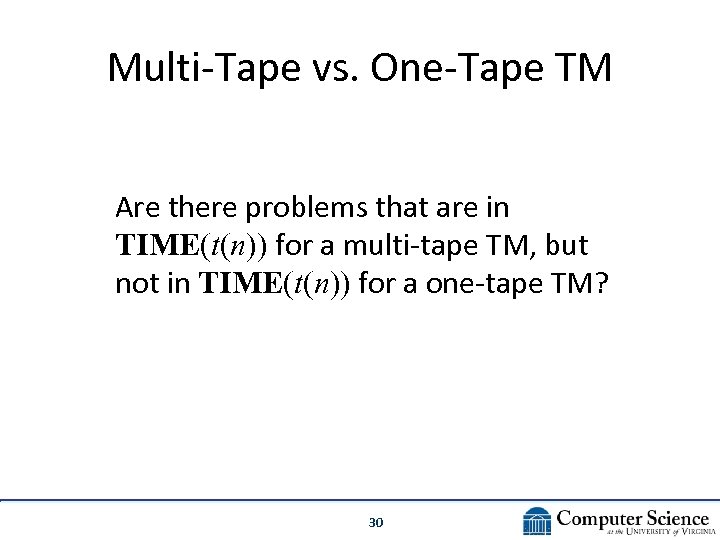 Multi-Tape vs. One-Tape TM

Are there problems that are in $\mathbf{TIME}(t(n))$ for a multi-tape TM, but not in $\mathbf{TIME}(t(n))$ for a one-tape TM?

30

Computer Science at the UNIVERSITY of VIRGINIA